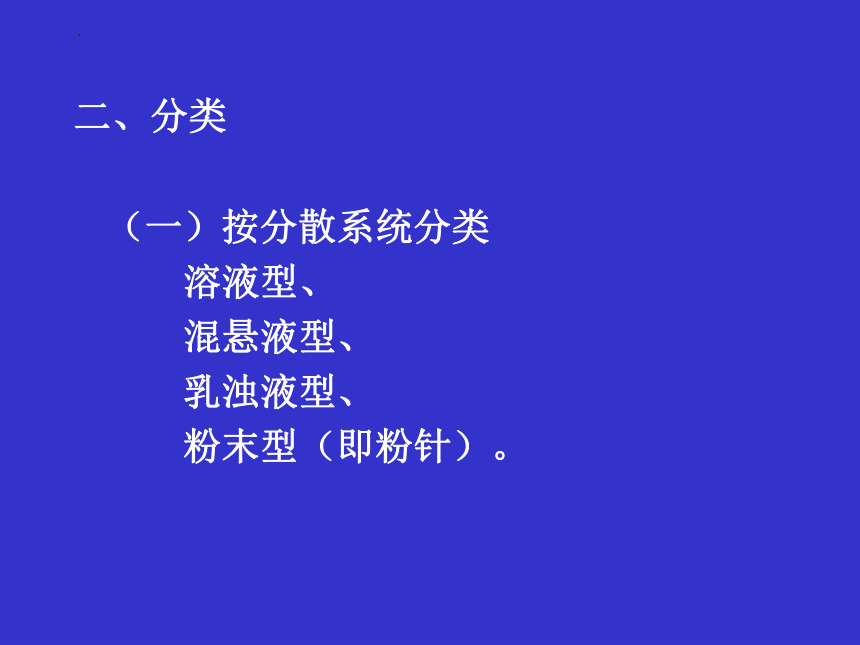 二、分类

（一）按分散系统分类
溶液型、
混悬液型、
乳浊液型、
粉末型（即粉针）。